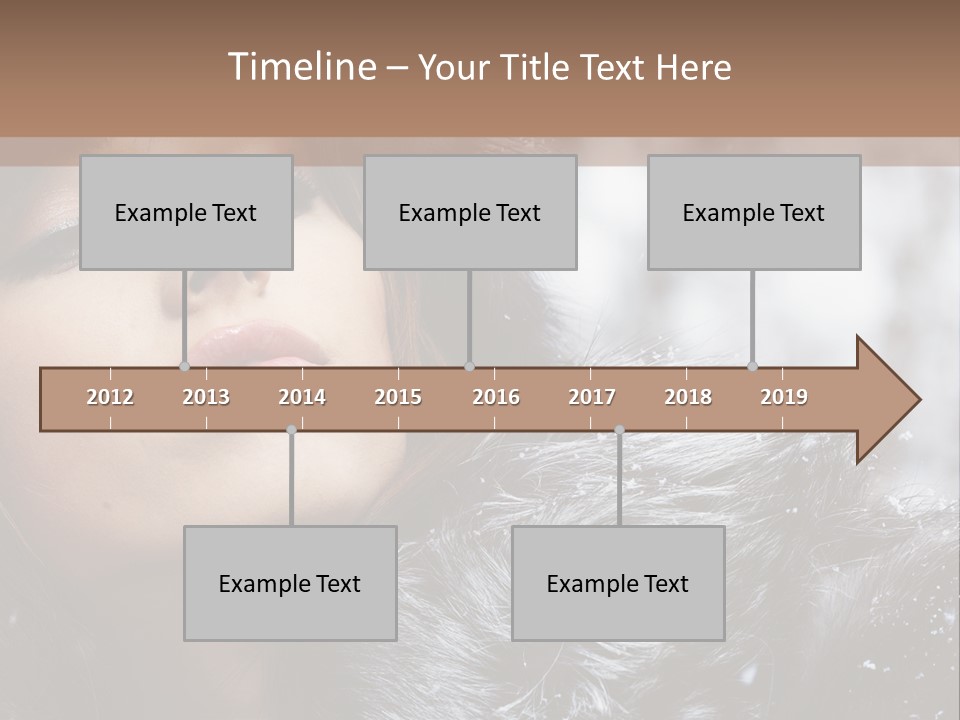 Timeline – Your Title Text Here

Example Text

Example Text

Example Text

2012 2013 2014 2015 2016 2017 2018 2019

Example Text

Example Text